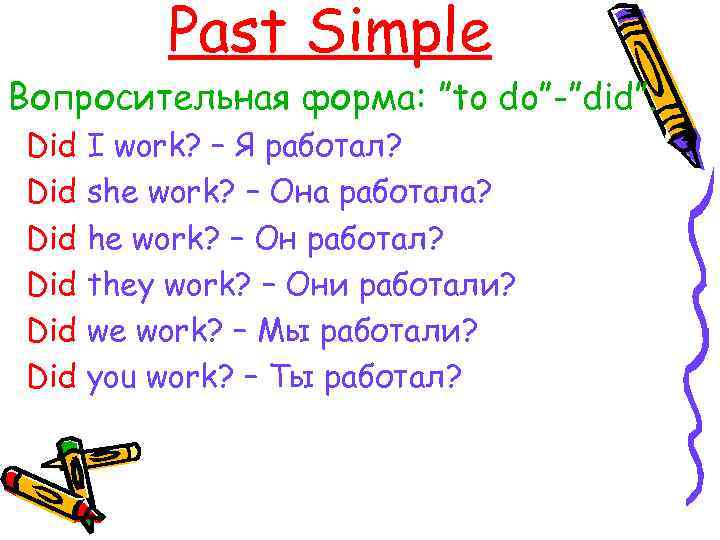 Past Simple

Вопросительная форма: "to do"-"did"

Did I work? – Я работал?
Did she work? – Она работала?
Did he work? – Он работал?
Did they work? – Они работали?
Did we work? – Мы работали?
Did you work? – Ты работал?